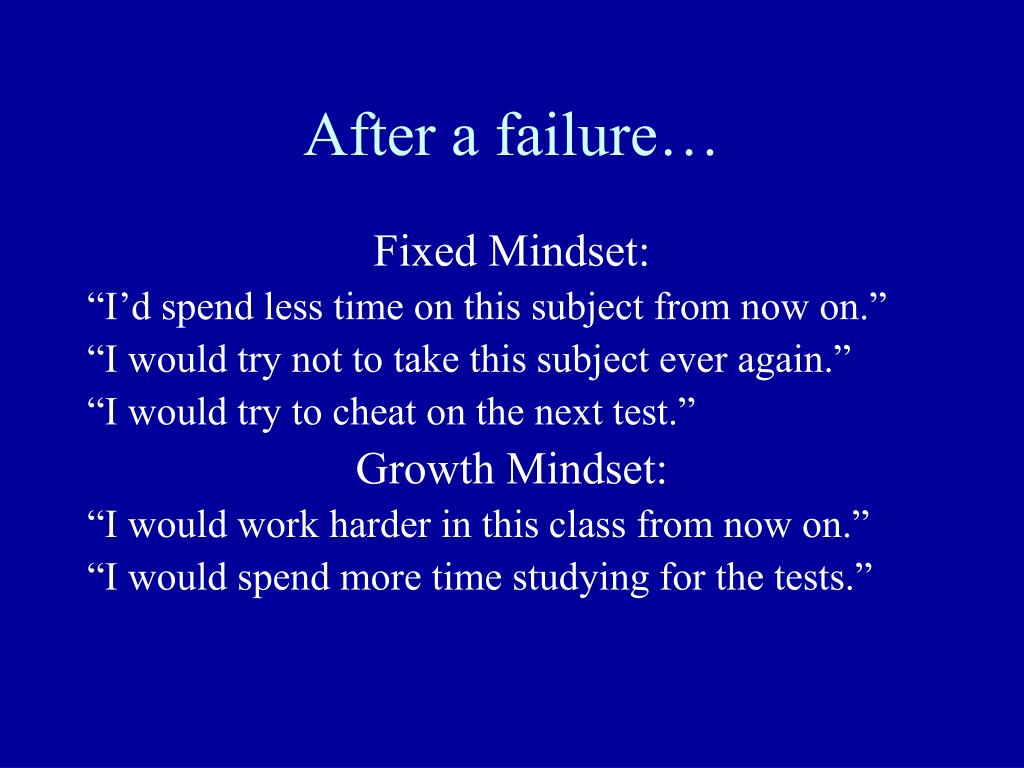 After a failure…

Fixed Mindset:

“I’d spend less time on this subject from now on.”

“I would try not to take this subject ever again.”

“I would try to cheat on the next test.”

Growth Mindset:

“I would work harder in this class from now on.”

“I would spend more time studying for the tests.”